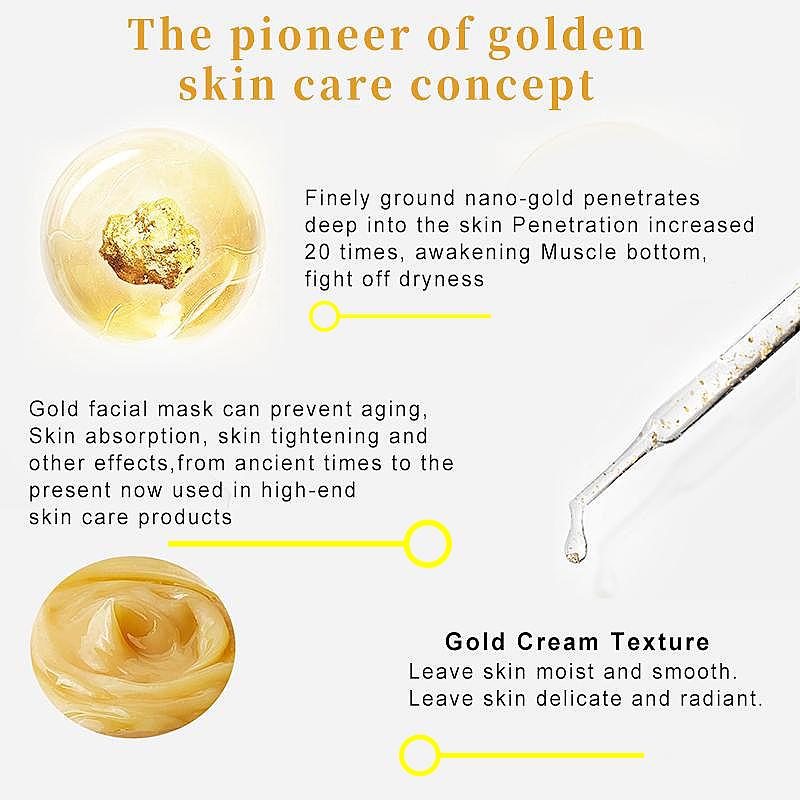 The pioneer of golden skin care concept

Finely ground nano-gold penetrates deep into the skin Penetration increased 20 times, awakening Muscle bottom, fight off dryness

Gold facial mask can prevent aging, Skin absorption, skin tightening and other effects,from ancient times to the present now used in high-end skin care products

Gold Cream Texture
Leave skin moist and smooth.
Leave skin delicate and radiant.